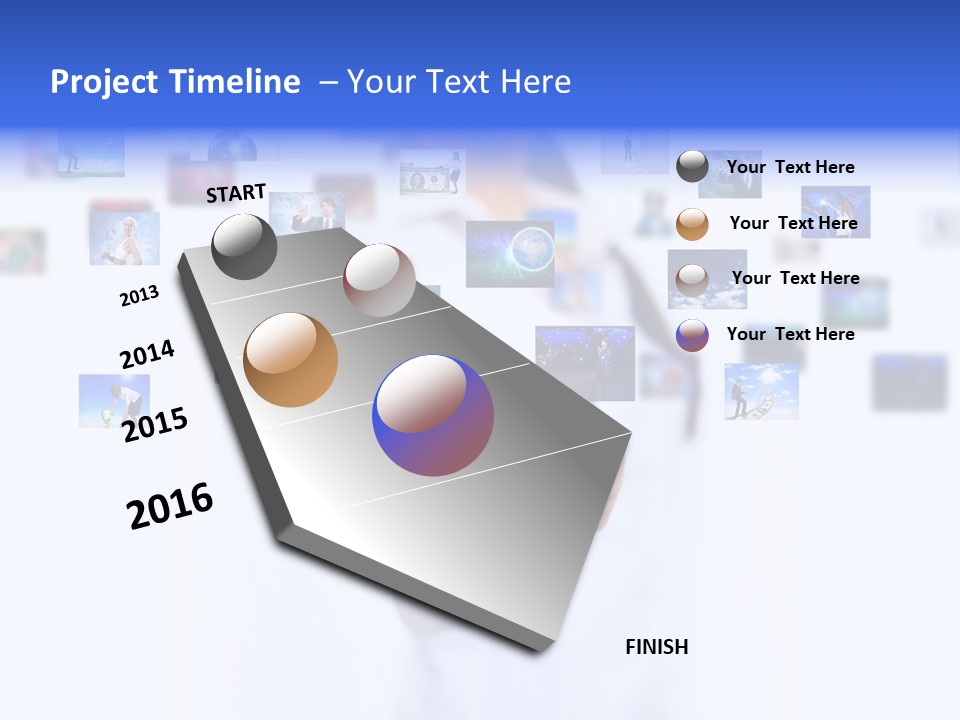 Project Timeline – Your Text Here

START

2013

2014

2015

2016

FINISH

Your Text Here

Your Text Here

Your Text Here

Your Text Here